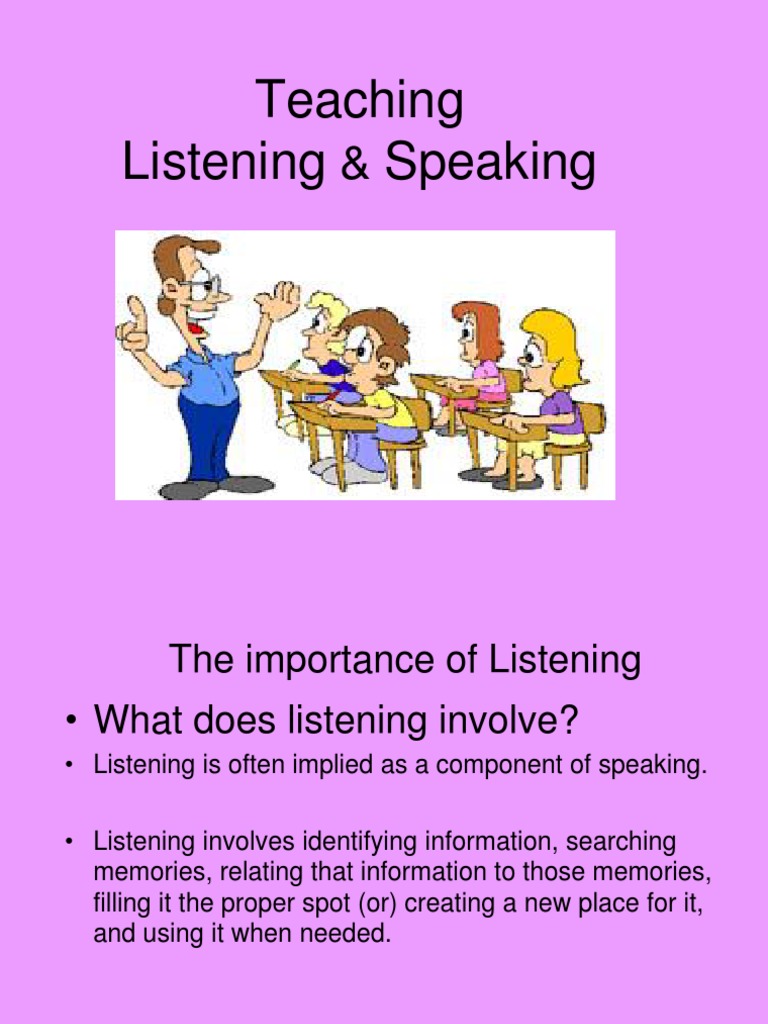 Teaching
Listening & Speaking

The importance of Listening

• What does listening involve?

• Listening is often implied as a component of speaking.

• Listening involves identifying information, searching memories, relating that information to those memories, filling it the proper spot (or) creating a new place for it, and using it when needed.